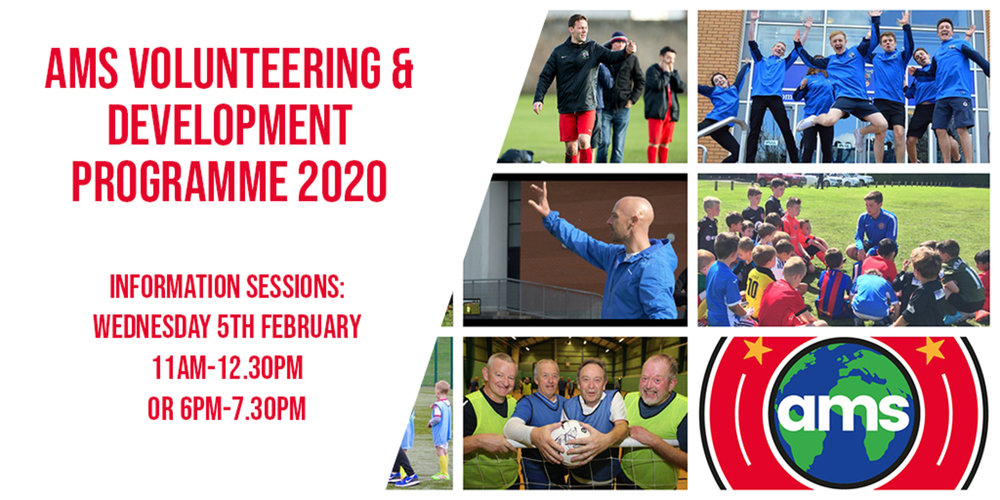 AMS VOLUNTEERING & DEVELOPMENT PROGRAMME 2020

INFORMATION SESSIONS:
WEDNESDAY 5TH FEBRUARY
11AM-12.30PM
OR 6PM-7.30PM

10

ams